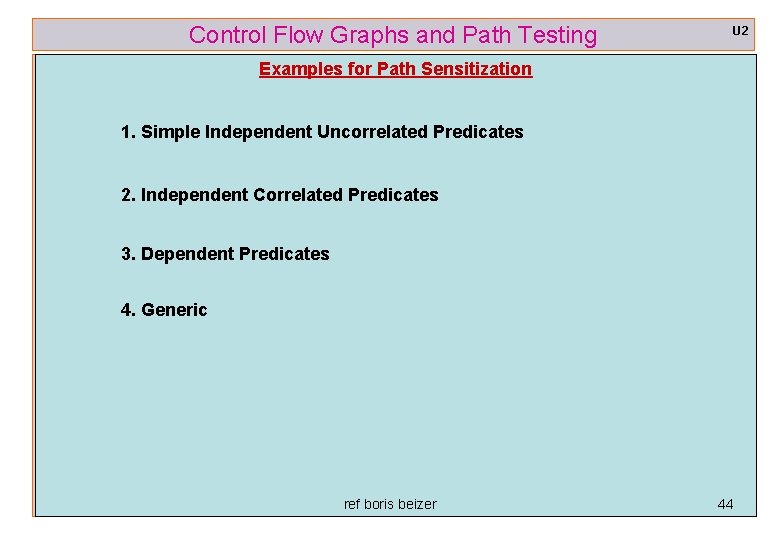 Control Flow Graphs and Path Testing

U2

Examples for Path Sensitization

1. Simple Independent Uncorrelated Predicates

2. Independent Correlated Predicates

3. Dependent Predicates

4. Generic

ref boris beizer

44